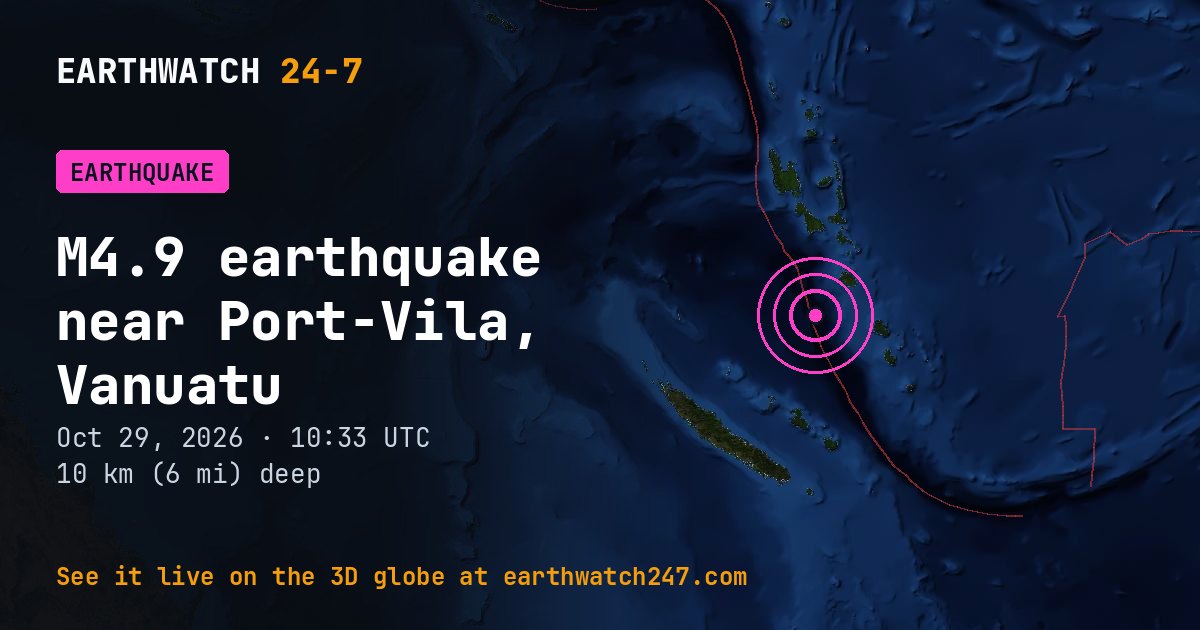 EARTHWATCH 24-7

EARTHQUAKE

M4.9 earthquake near Port-Vila, Vanuatu

Oct 29, 2026 · 10:33 UTC
10 km (6 mi) deep

See it live on the 3D globe at earthwatch247.com